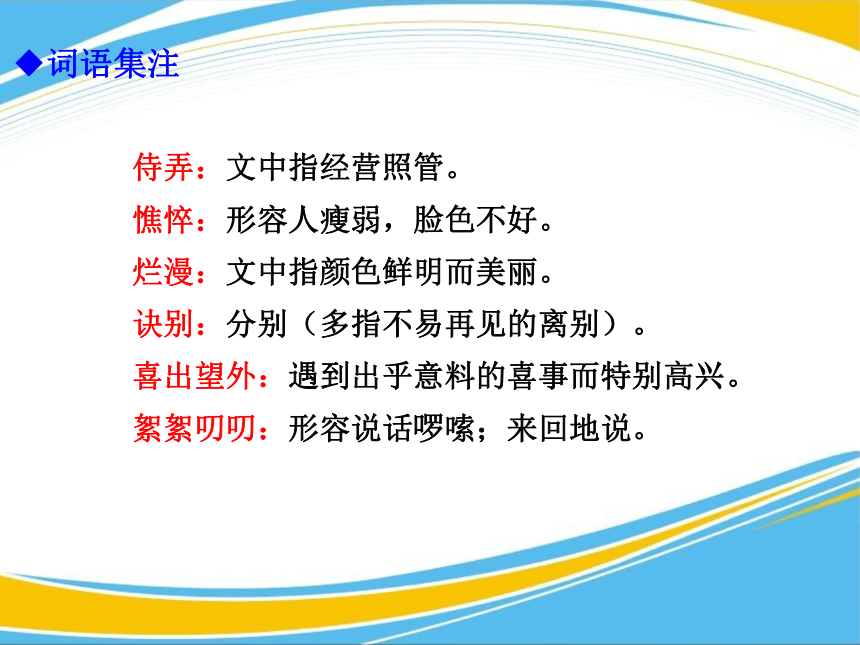 ◆词语集注

侍弄：文中指经营照管。

憔悴：形容人瘦弱，脸色不好。

烂漫：文中指颜色鲜明而美丽。

诀别：分别（多指不易再见的离别）。

喜出望外：遇到出乎意料的喜事而特别高兴。

絮絮叨叨：形容说话啰嗦；来回地说。